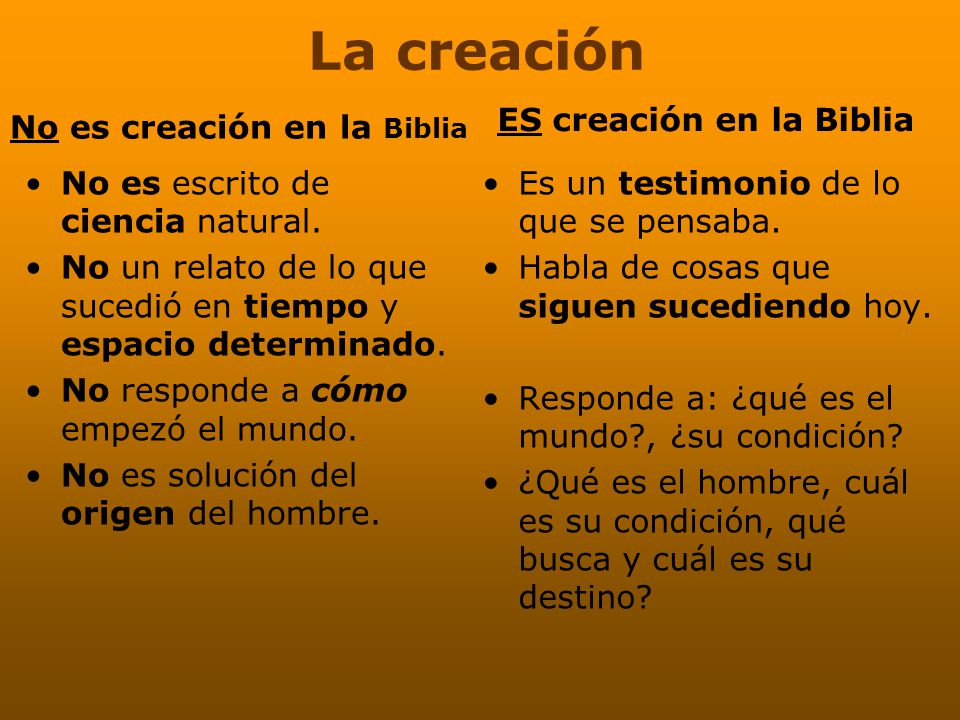 La creación

No es creación en la Biblia

- No es escrito de ciencia natural.
- No un relato de lo que sucedió en tiempo y espacio determinado.
- No responde a cómo empezó el mundo.
- No es solución del origen del hombre.

ES creación en la Biblia

- Es un testimonio de lo que se pensaba.
- Habla de cosas que siguen sucediendo hoy.
- Responde a: ¿qué es el mundo?, ¿su condición?
- ¿Qué es el hombre, cuál es su condición, qué busca y cuál es su destino?